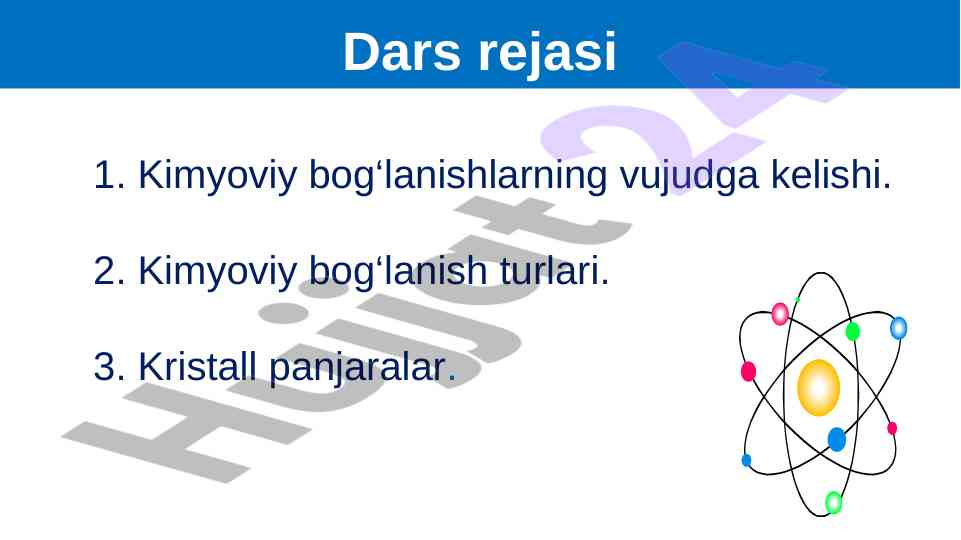 Dars rejasi

1. Kimyoviy bog‘lanishlarning vujudga kelishi.

2. Kimyoviy bog‘lanish turlari.

3. Kristall panjaralar.

Hujjat 24